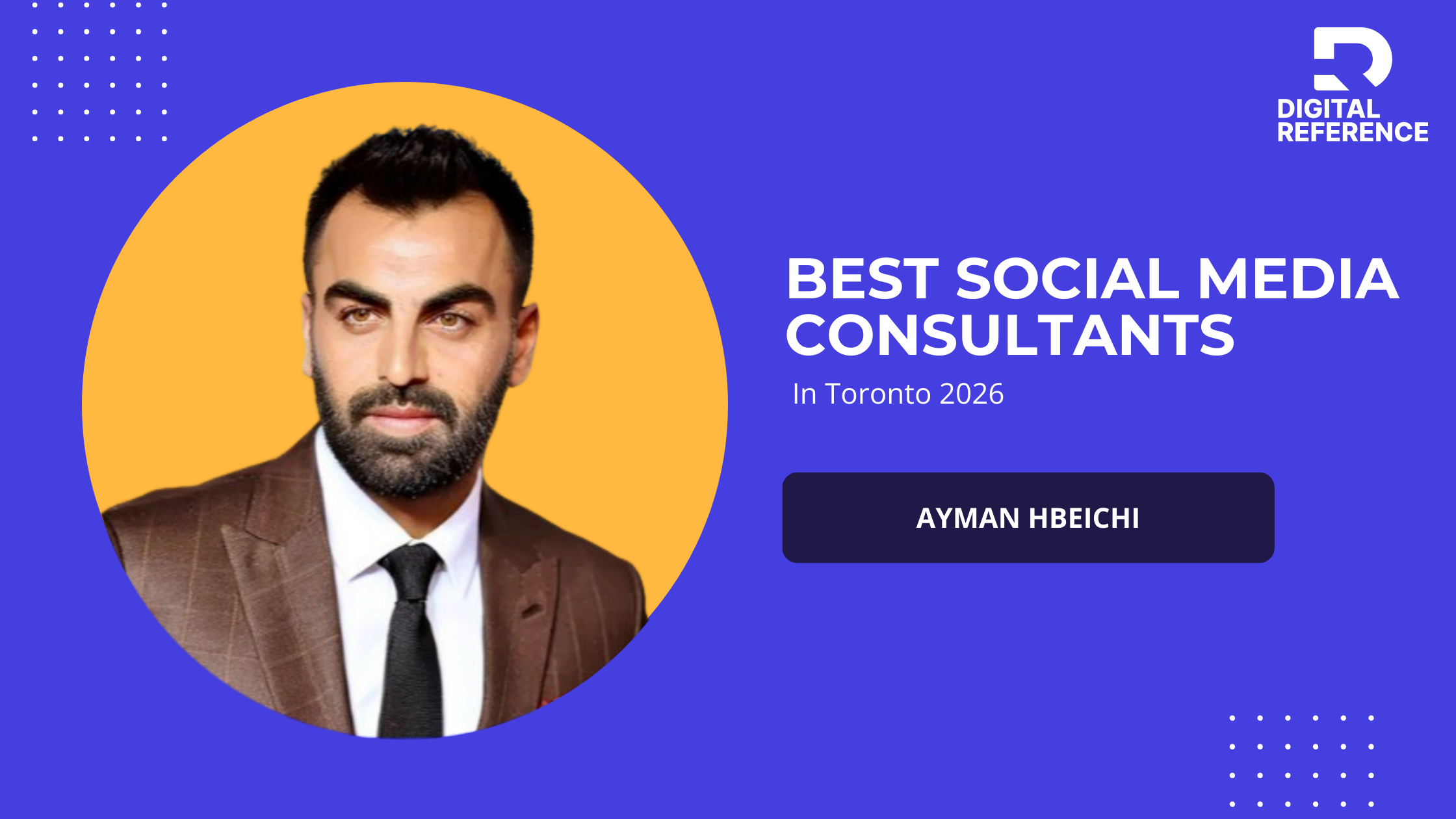 DIGITAL REFERENCE

BEST SOCIAL MEDIA CONSULTANTS

In Toronto 2026

AYMAN HBEICHI